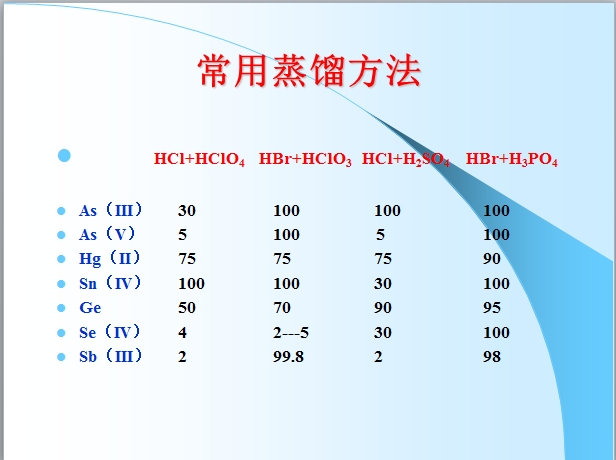 常用蒸馏方法

|  | $HCl+HClO_4$ | $HBr+HClO_3$ | $HCl+H_2SO_4$ | $HBr+H_3PO_4$ |
|---|---|---|---|---|
| As（III） | 30 | 100 | 100 | 100 |
| As（V） | 5 | 100 | 5 | 100 |
| Hg（II） | 75 | 75 | 75 | 90 |
| Sn（IV） | 100 | 100 | 30 | 100 |
| Ge | 50 | 70 | 90 | 95 |
| Se（IV） | 4 | 2---5 | 30 | 100 |
| Sb（III） | 2 | 99.8 | 2 | 98 |